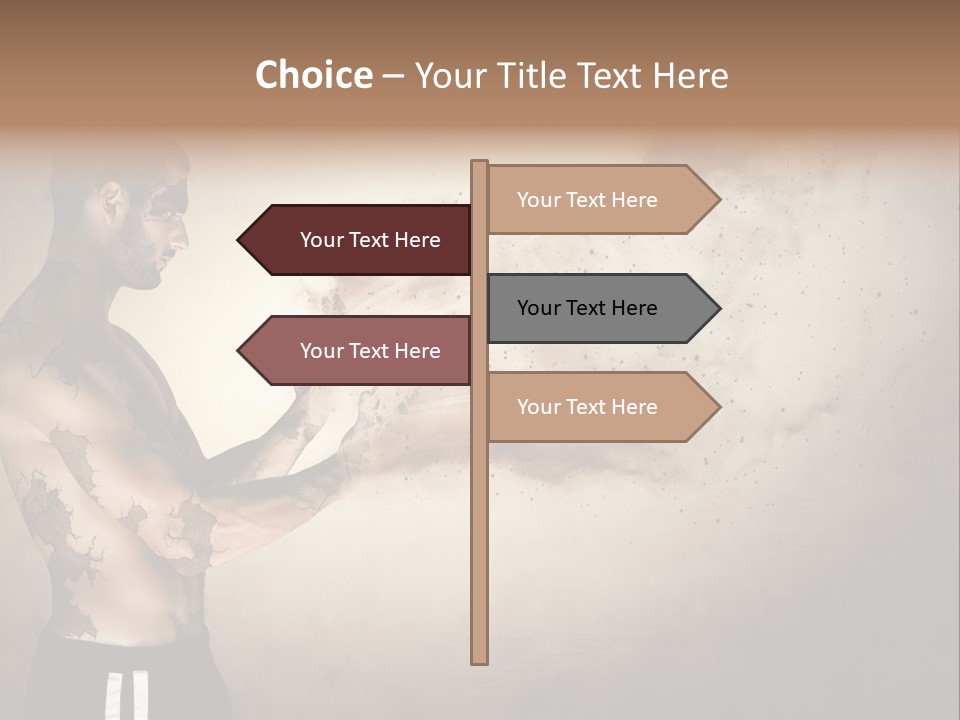 Choice – Your Title Text Here

Your Text Here

Your Text Here

Your Text Here

Your Text Here

Your Text Here